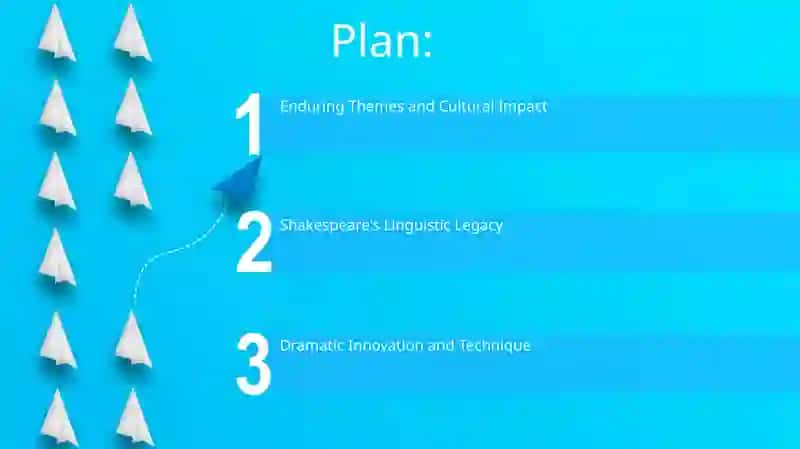 Plan:

1 Enduring Themes and Cultural Impact

2 Shakespeare's Linguistic Legacy

3 Dramatic Innovation and Technique